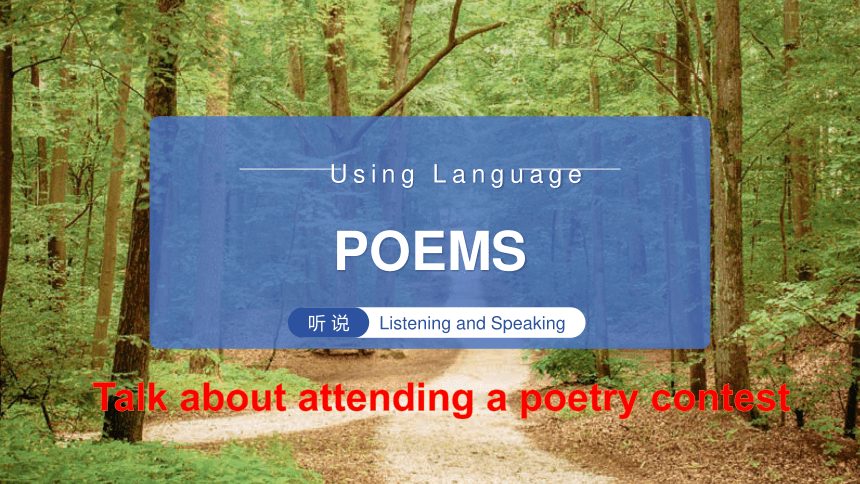 Using Language

POEMS

听说 Listening and Speaking

Talk about attending a poetry contest